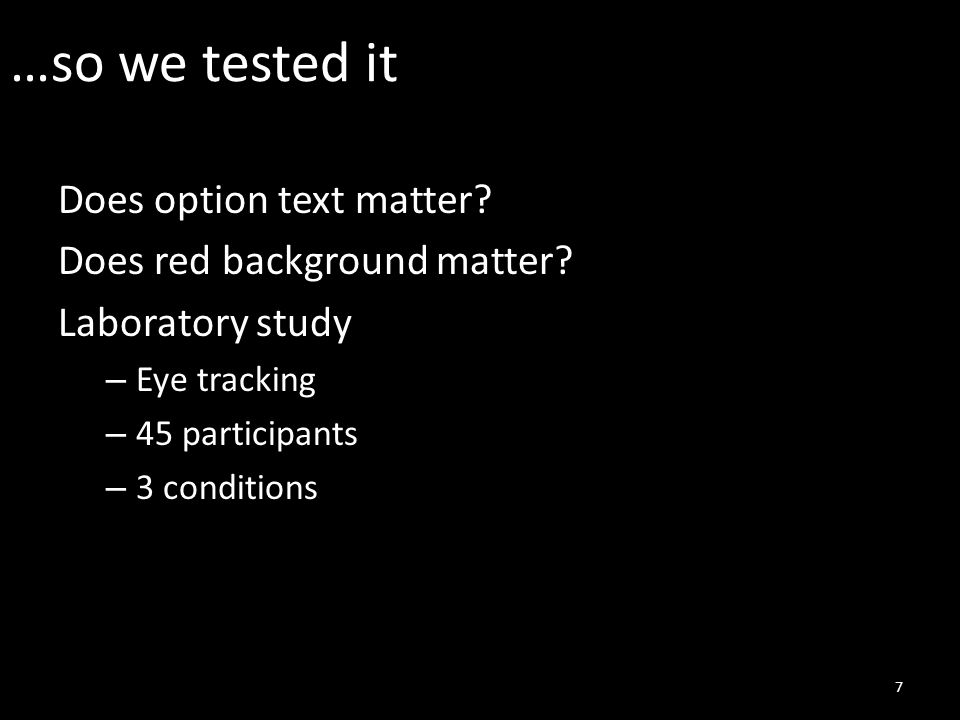 …so we tested it

Does option text matter?

Does red background matter?

Laboratory study

– Eye tracking

– 45 participants

– 3 conditions

7